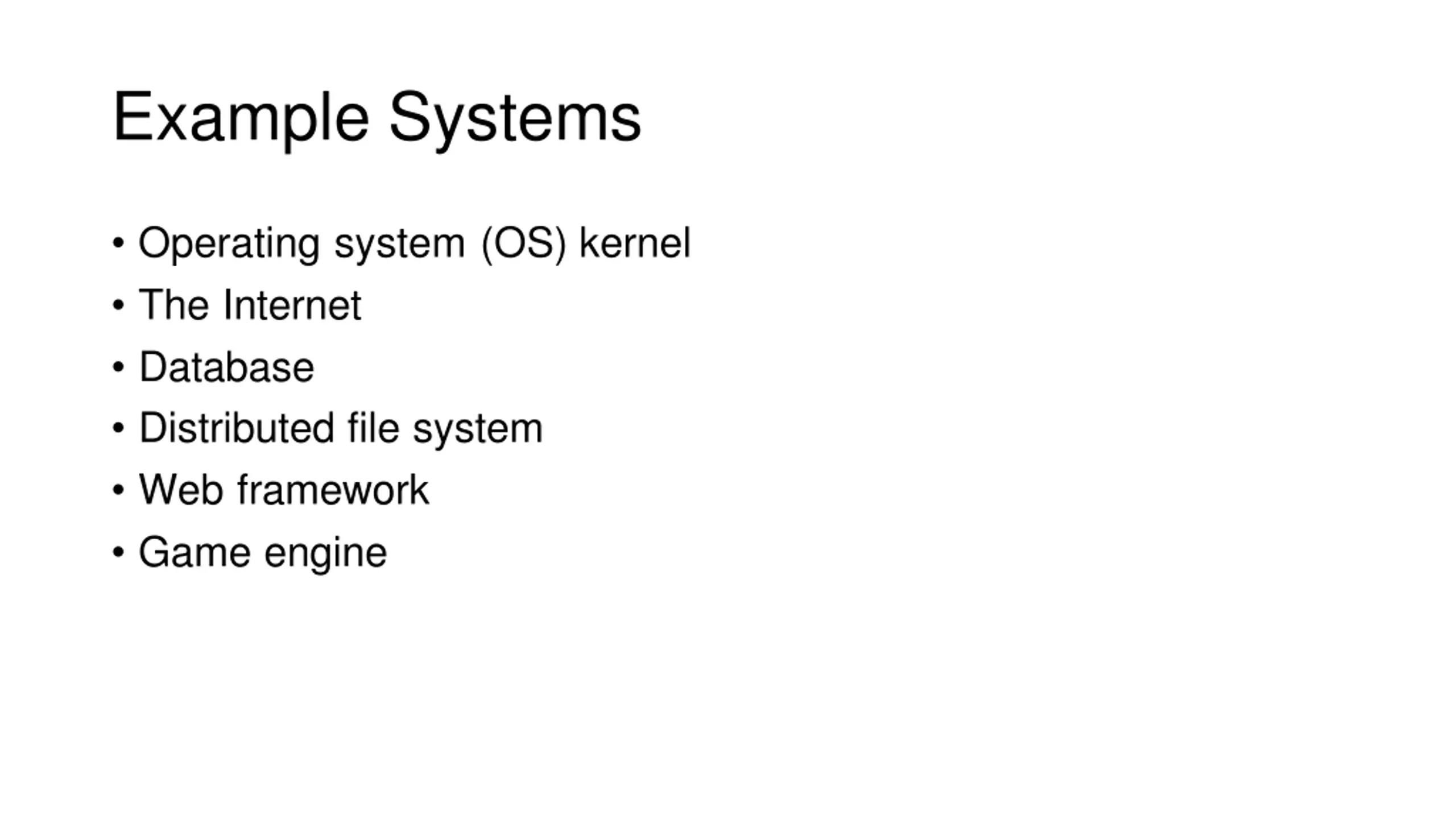 Example Systems

• Operating system (OS) kernel
• The Internet
• Database
• Distributed file system
• Web framework
• Game engine